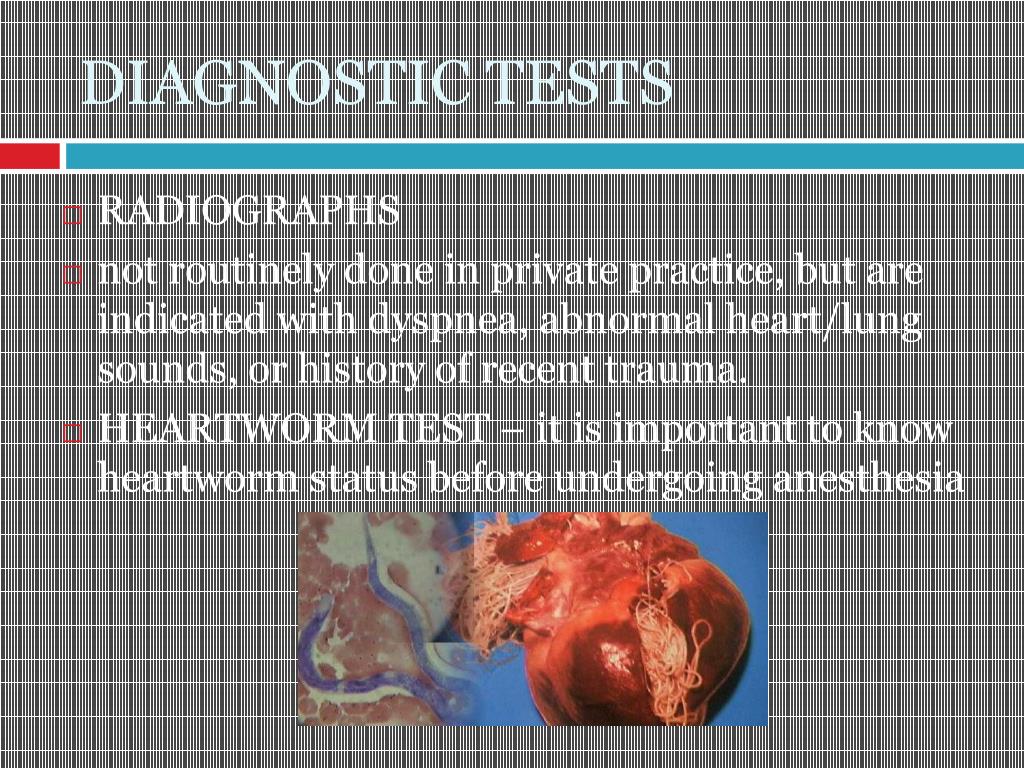 DIAGNOSTIC TESTS

RADIOGRAPHS

not routinely done in private practice, but are indicated with dyspnea, abnormal heart/lung sounds, or history of recent trauma.

HEARTWORM TEST – it is important to know heartworm status before undergoing anesthesia